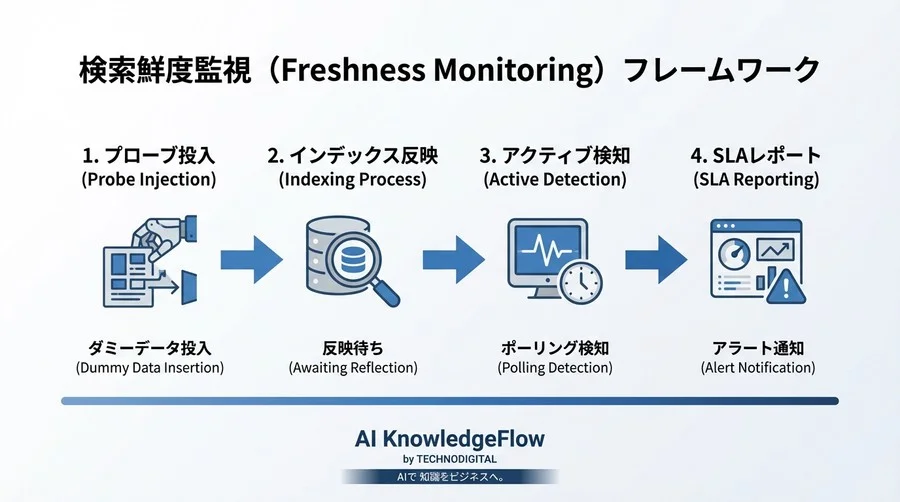 検索鮮度監視（Freshness Monitoring）フレームワーク

1. プローブ投入
(Probe Injection)

2. インデックス反映
(Indexing Process)

3. アクティブ検知
(Active Detection)

4. SLAレポート
(SLA Reporting)

ダミーデータ投入
(Dummy Data Insertion)

反映待ち
(Awaiting Reflection)

ポーリング検知
(Polling Detection)

アラート通知
(Alert Notification)

AI KnowledgeFlow
by TECHNODIGITAL
AIで 知識をビジネスへ。